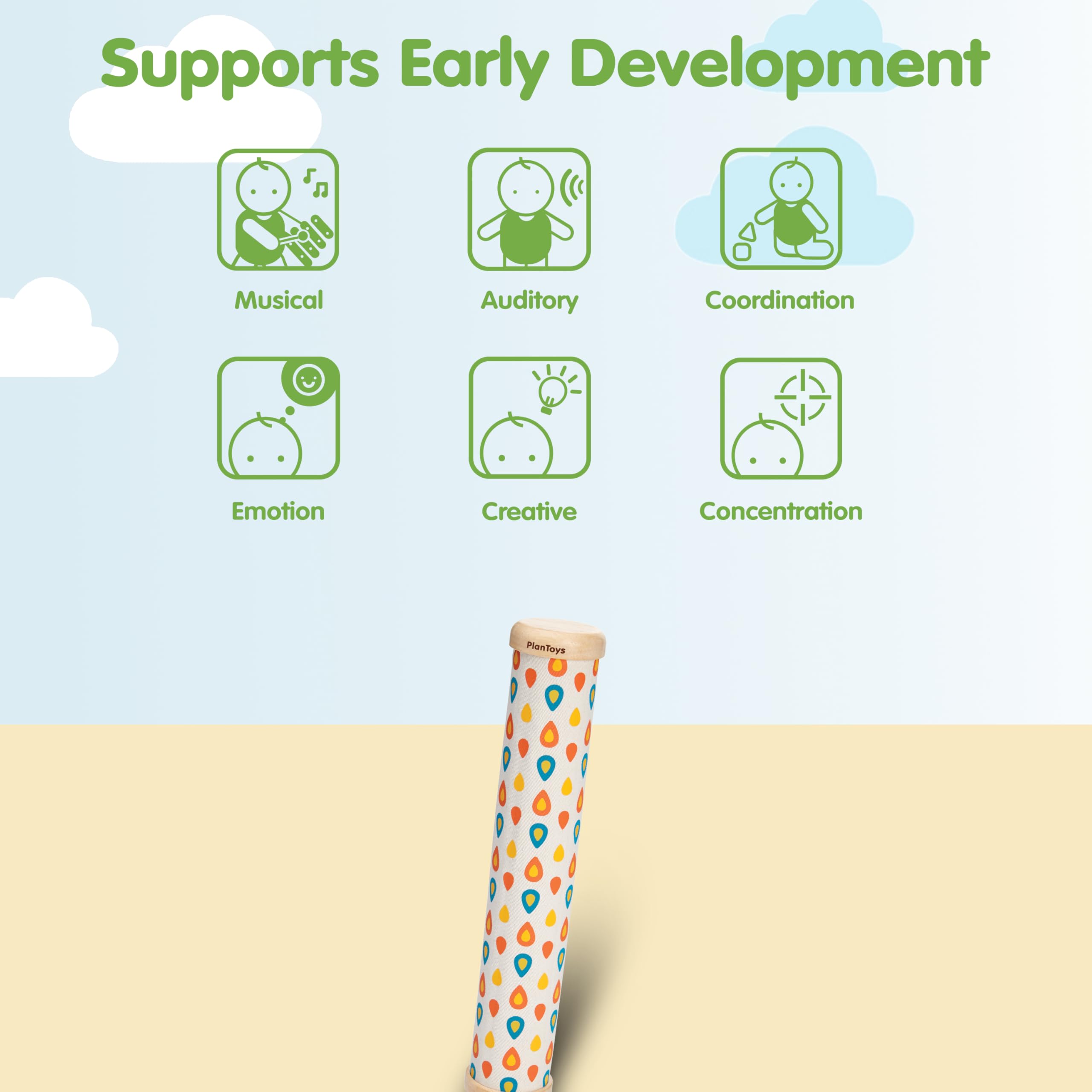 Supports Early Development

Musical

Auditory

Coordination

Emotion

Creative

Concentration

PlanToys